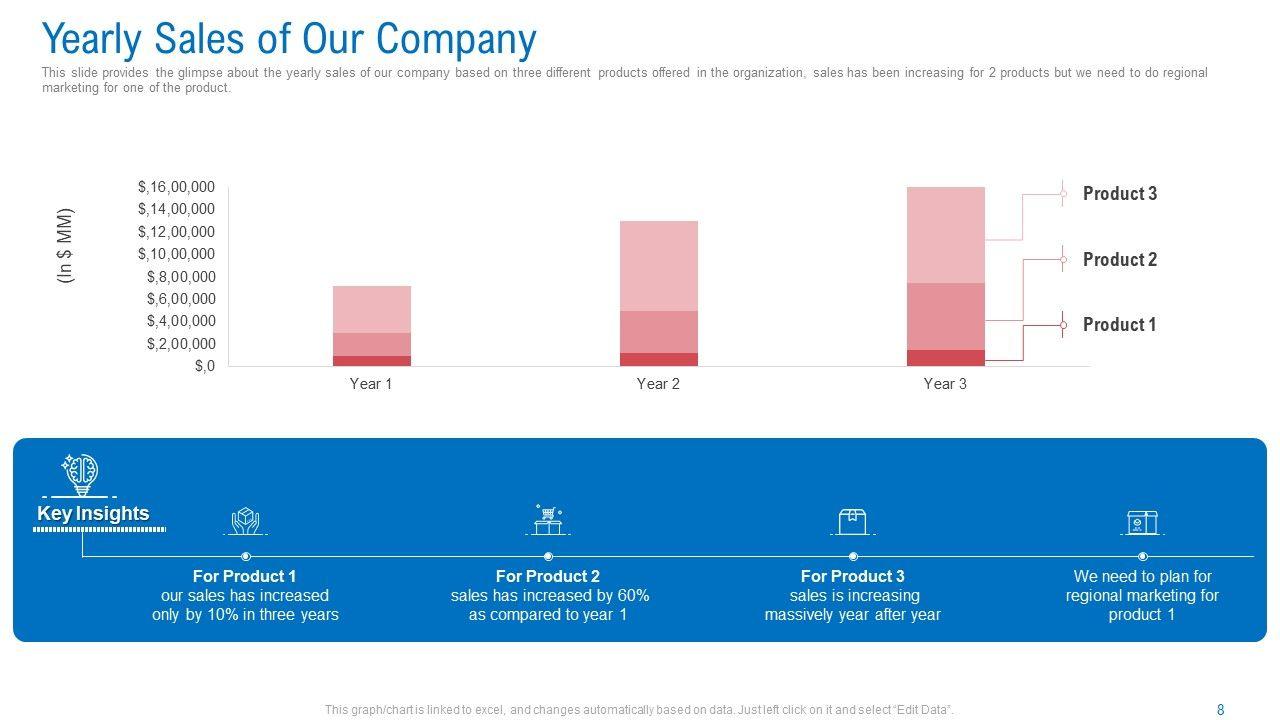 Yearly Sales of Our Company

This slide provides the glimpse about the yearly sales of our company based on three different products offered in the organization, sales has been increasing for 2 products but we need to do regional marketing for one of the product.

(In $ MM)

$,16,00,000
$,14,00,000
$,12,00,000
$,10,00,000
$,8,00,000
$,6,00,000
$,4,00,000
$,2,00,000
$,0

Year 1
Year 2
Year 3

Product 3
Product 2
Product 1

Key Insights

For Product 1
our sales has increased only by 10% in three years

For Product 2
sales has increased by 60% as compared to year 1

For Product 3
sales is increasing massively year after year

We need to plan for regional marketing for product 1

This graph/chart is linked to excel, and changes automatically based on data. Just left click on it and select "Edit Data".

8